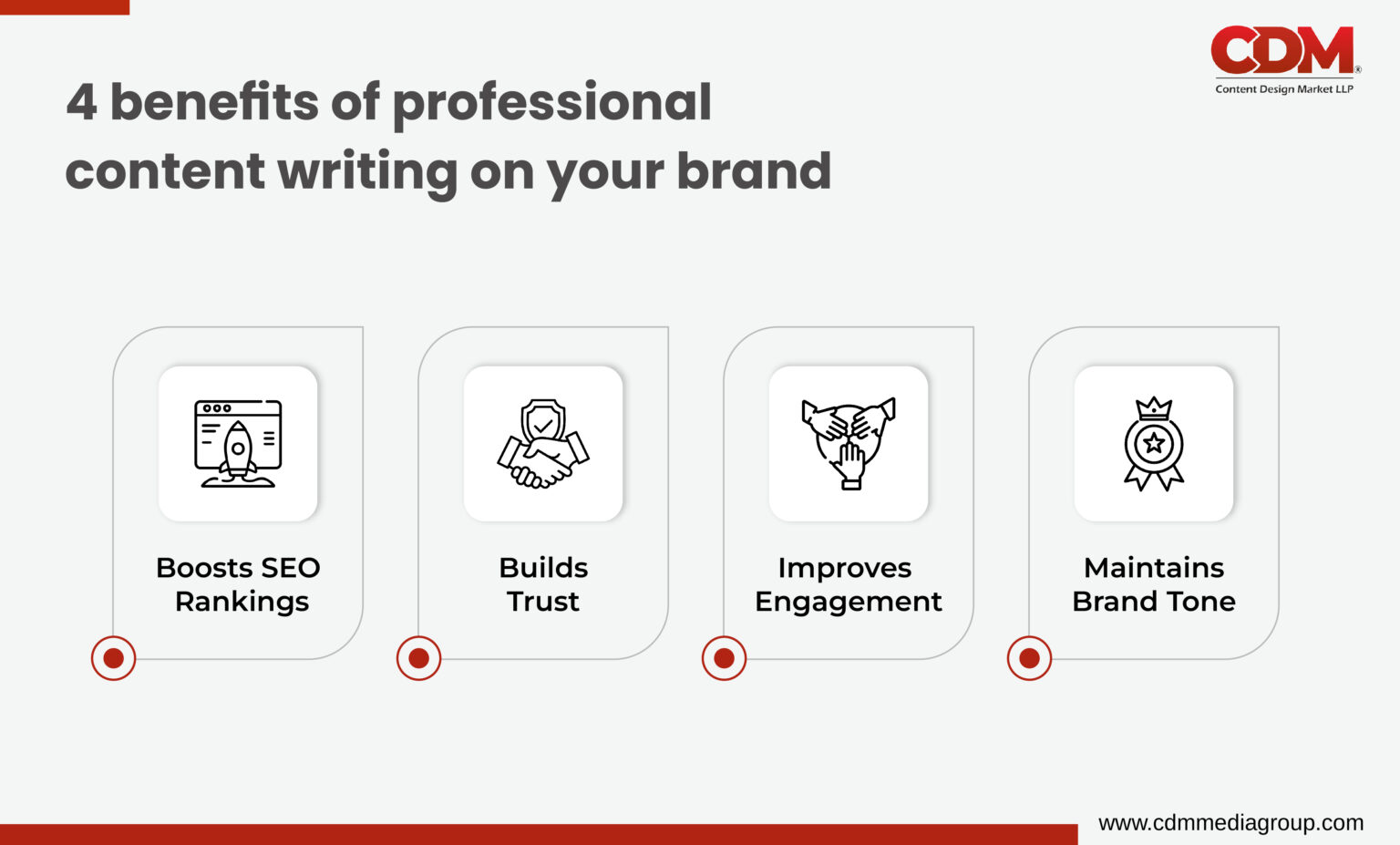 CDM®
Content Design Market LLP

4 benefits of professional content writing on your brand

Boosts SEO Rankings

Builds Trust

Improves Engagement

Maintains Brand Tone

www.cdmmediagroup.com